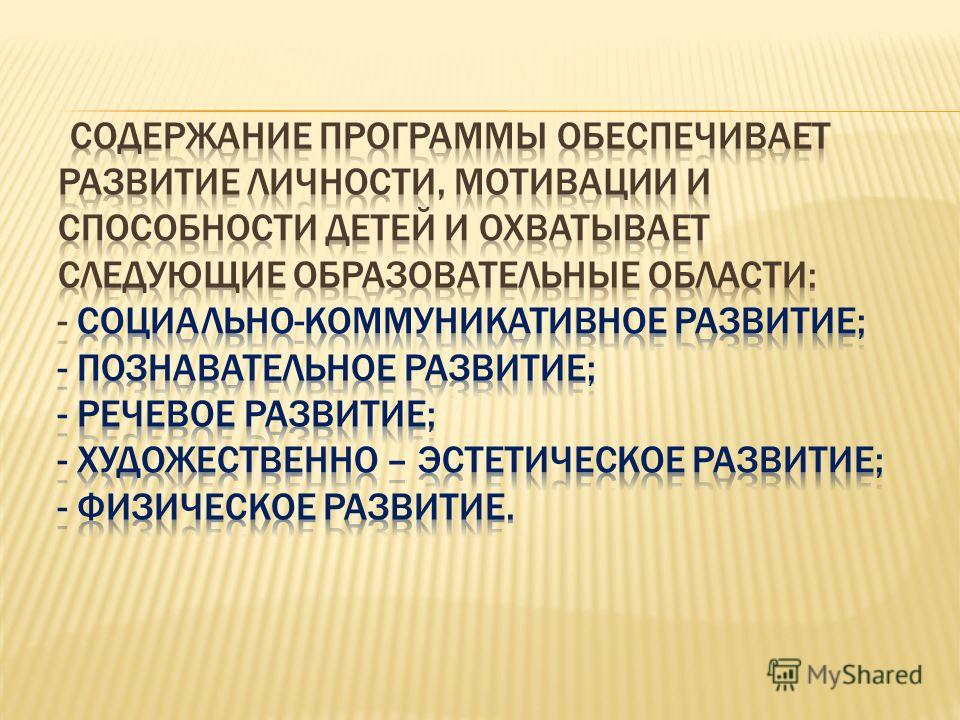 СОДЕРЖАНИЕ ПРОГРАММЫ ОБЕСПЕЧИВАЕТ РАЗВИТИЕ ЛИЧНОСТИ, МОТИВАЦИИ И СПОСОБНОСТИ ДЕТЕЙ И ОХВАТЫВАЕТ СЛЕДУЮЩИЕ ОБРАЗОВАТЕЛЬНЫЕ ОБЛАСТИ:
- СОЦИАЛЬНО-КОММУНИКАТИВНОЕ РАЗВИТИЕ;
- ПОЗНАВАТЕЛЬНОЕ РАЗВИТИЕ;
- РЕЧЕВОЕ РАЗВИТИЕ;
- ХУДОЖЕСТВЕННО – ЭСТЕТИЧЕСКОЕ РАЗВИТИЕ;
- ФИЗИЧЕСКОЕ РАЗВИТИЕ.

MyShared